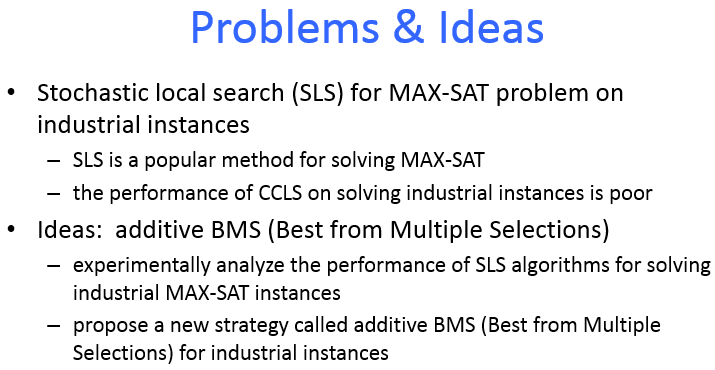 Problems & Ideas

• Stochastic local search (SLS) for MAX-SAT problem on industrial instances
– SLS is a popular method for solving MAX-SAT
– the performance of CCLS on solving industrial instances is poor
• Ideas: additive BMS (Best from Multiple Selections)
– experimentally analyze the performance of SLS algorithms for solving industrial MAX-SAT instances
– propose a new strategy called additive BMS (Best from Multiple Selections) for industrial instances